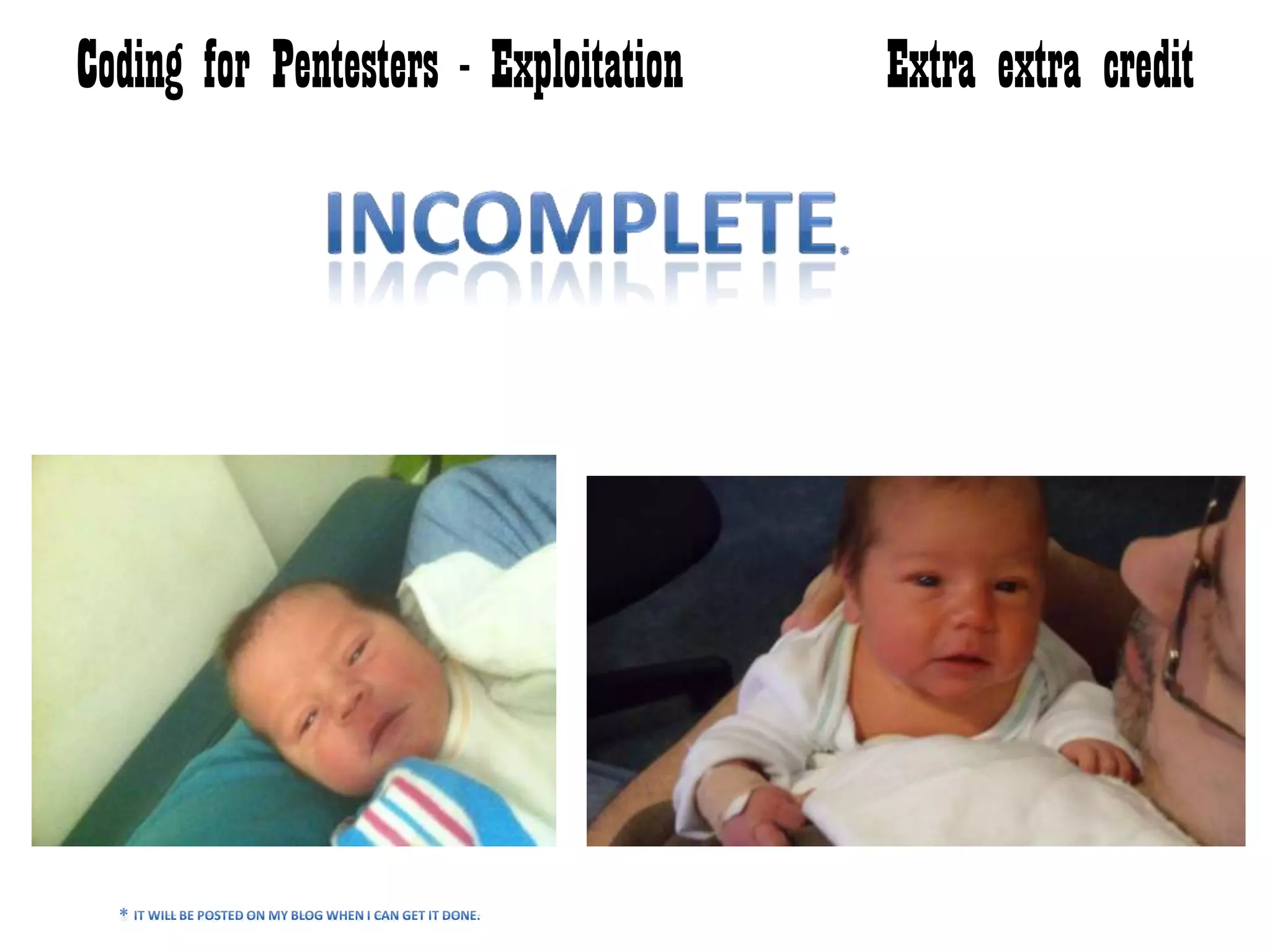 Coding for Pentesters - Exploitation

Extra extra credit

INCOMPLETE*

* IT WILL BE POSTED ON MY BLOG WHEN I CAN GET IT DONE.